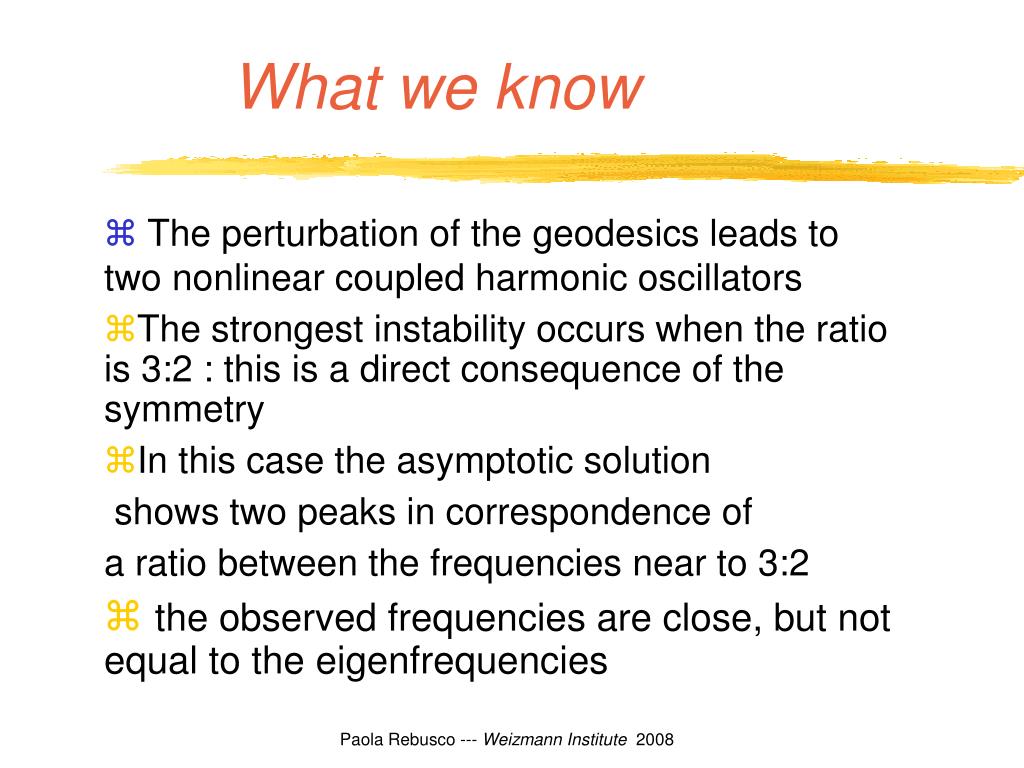 What we know

⌘ The perturbation of the geodesics leads to two nonlinear coupled harmonic oscillators

⌘The strongest instability occurs when the ratio is 3:2 : this is a direct consequence of the symmetry

⌘In this case the asymptotic solution
shows two peaks in correspondence of
a ratio between the frequencies near to 3:2

⌘ the observed frequencies are close, but not equal to the eigenfrequencies

Paola Rebusco --- Weizmann Institute 2008